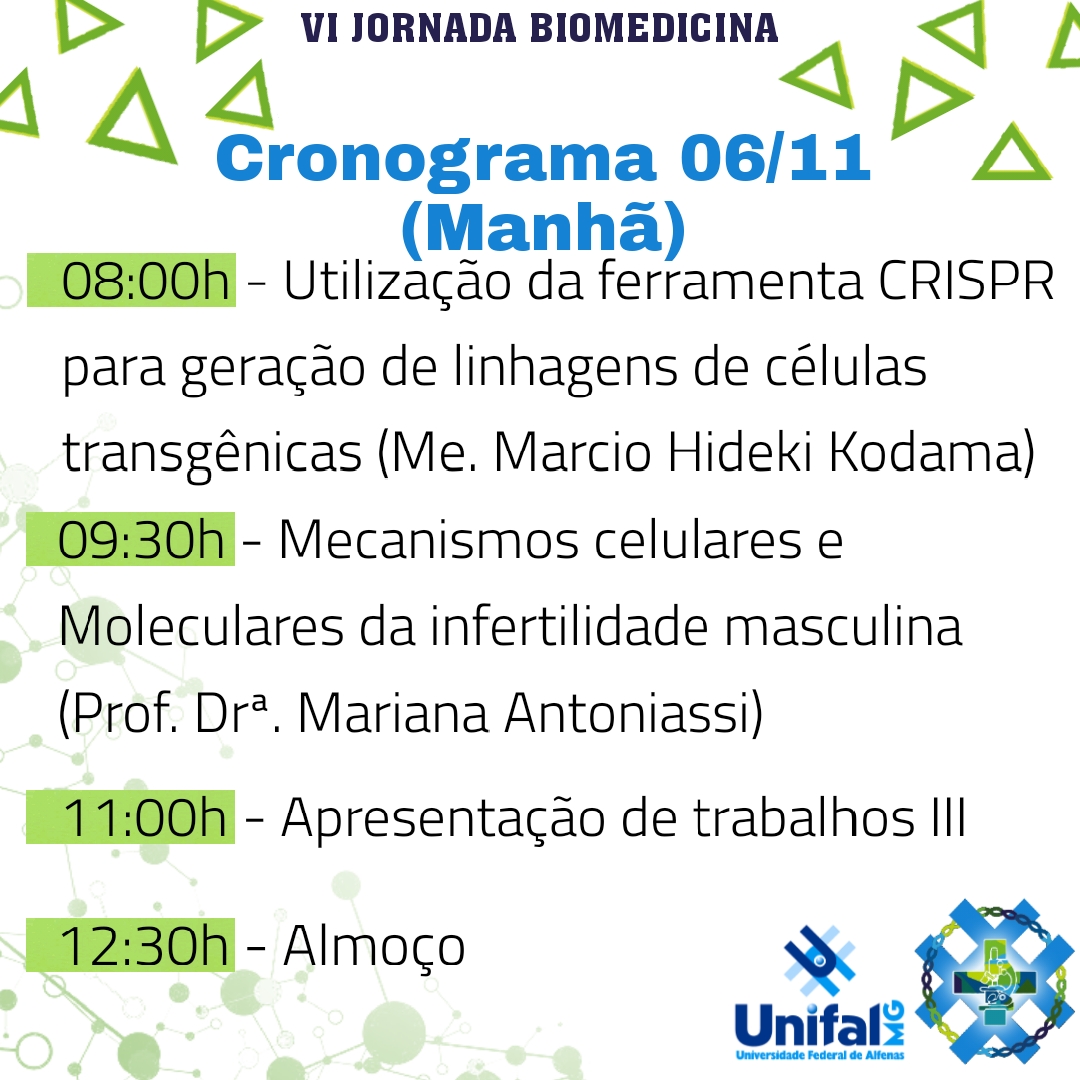 VI JORNADA BIOMEDICINA

Cronograma 06/11 (Manhã)

08:00h - Utilização da ferramenta CRISPR para geração de linhagens de células transgênicas (Me. Marcio Hideki Kodama)

09:30h - Mecanismos celulares e Moleculares da infertilidade masculina (Prof. Drª. Mariana Antoniassi)

11:00h - Apresentação de trabalhos III

12:30h - Almoço

Unifal MG
Universidade Federal de Alfenas